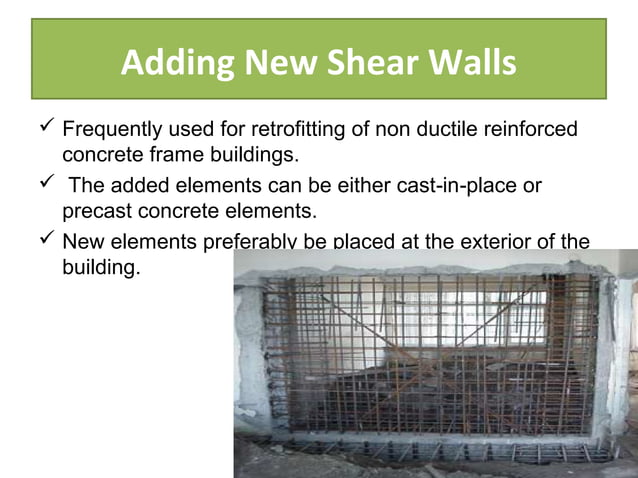 Adding New Shear Walls

✓ Frequently used for retrofitting of non ductile reinforced concrete frame buildings.

✓ The added elements can be either cast-in-place or precast concrete elements.

✓ New elements preferably be placed at the exterior of the building.